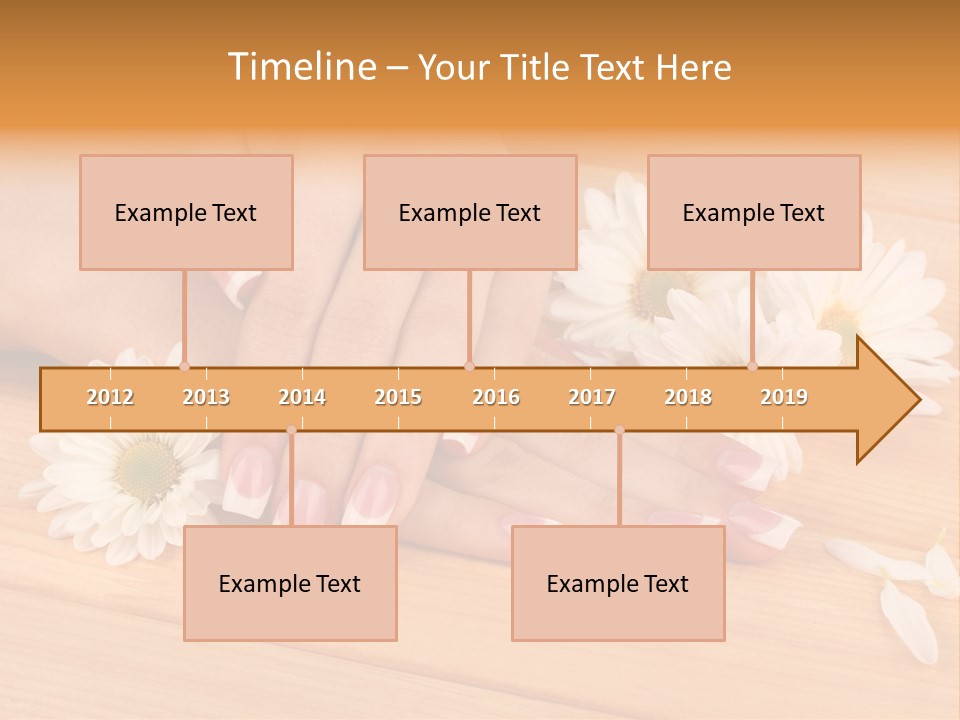 Timeline – Your Title Text Here

Example Text

Example Text

Example Text

2012 2013 2014 2015 2016 2017 2018 2019

Example Text

Example Text